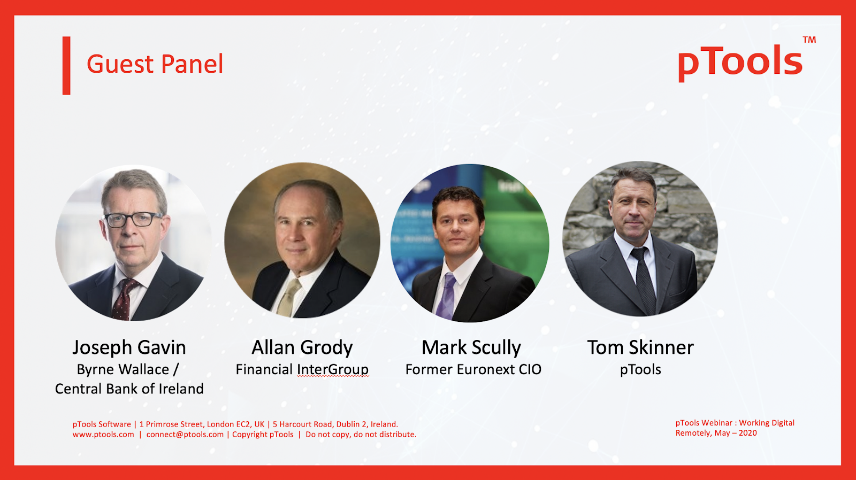 Guest Panel

pTools™

Joseph Gavin
Byrne Wallace /
Central Bank of Ireland

Allan Grody
Financial InterGroup

Mark Scully
Former Euronext CIO

Tom Skinner
pTools

pTools Software | 1 Primrose Street, London EC2, UK | 5 Harcourt Road, Dublin 2, Ireland.
www.ptools.com | connect@ptools.com | Copyright pTools | Do not copy, do not distribute.

pTools Webinar : Working Digital Remotely, May – 2020